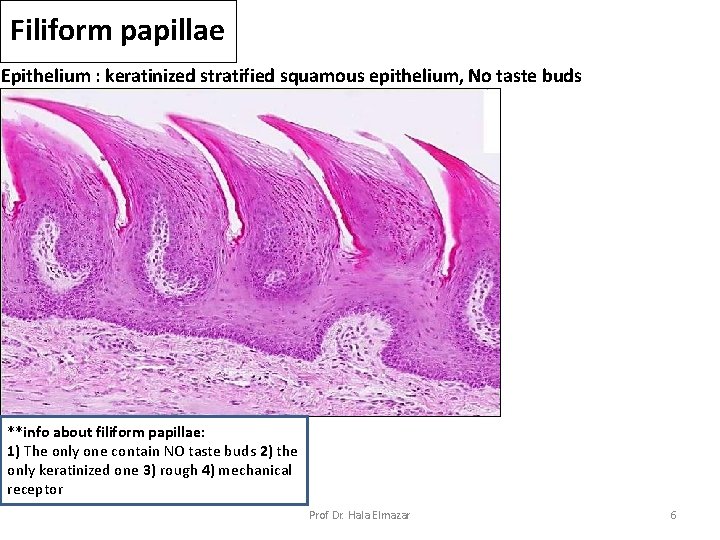 Filiform papillae

Epithelium : keratinized stratified squamous epithelium, No taste buds

**info about filiform papillae:
1) The only one contain NO taste buds 2) the only keratinized one 3) rough 4) mechanical receptor

Prof Dr. Hala Elmazar

6